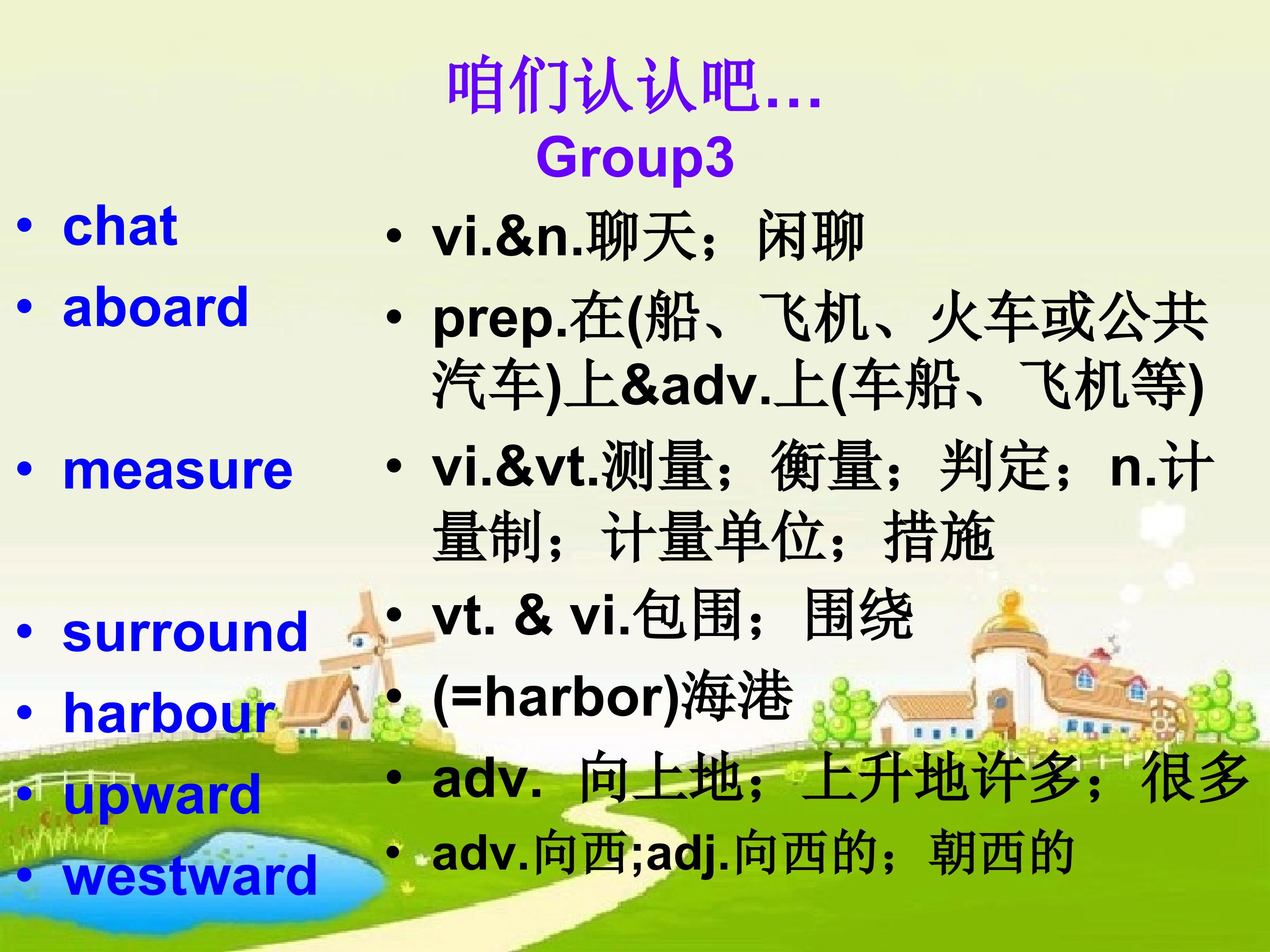 咱们认认吧…
Group3

• chat
• aboard
• measure
• surround
• harbour
• upward
• westward

• vi.&n.聊天；闲聊
• prep.在(船、飞机、火车或公共汽车)上&adv.上(车船、飞机等)
• vi.&vt.测量；衡量；判定；n.计量制；计量单位；措施
• vt. & vi.包围；围绕
• (=harbor)海港
• adv. 向上地；上升地许多；很多
• adv.向西;adj.向西的；朝西的